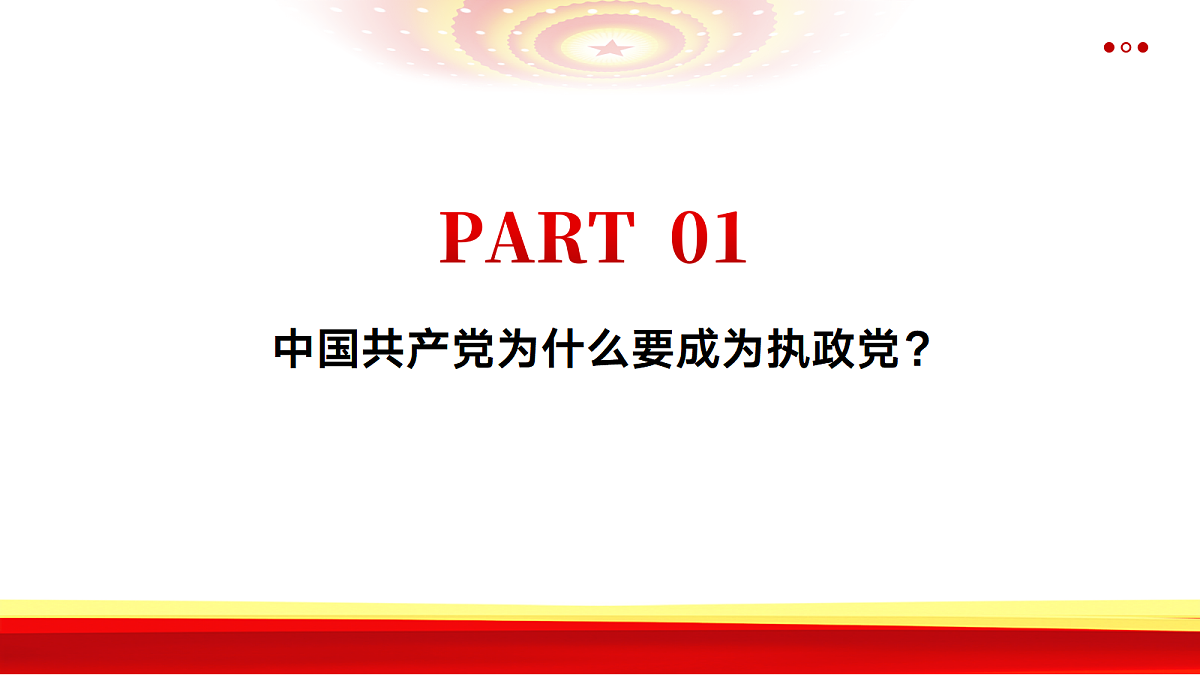 PART 01

中国共产党为什么要成为执政党？